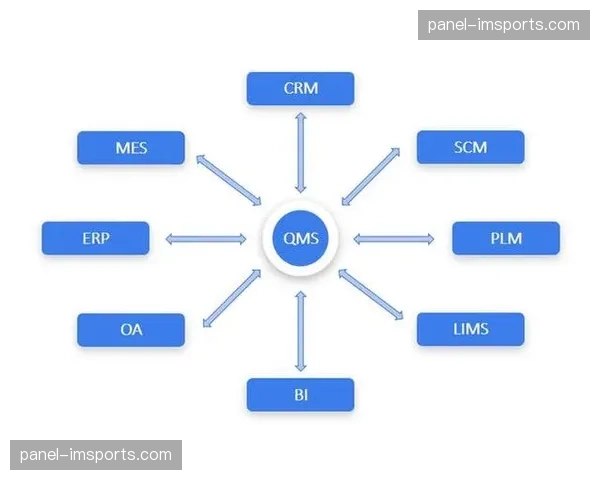 panel-imsports.com

CRM

MES

SCM

ERP

QMS

PLM

OA

LIMS

BI

panel-imsports.com